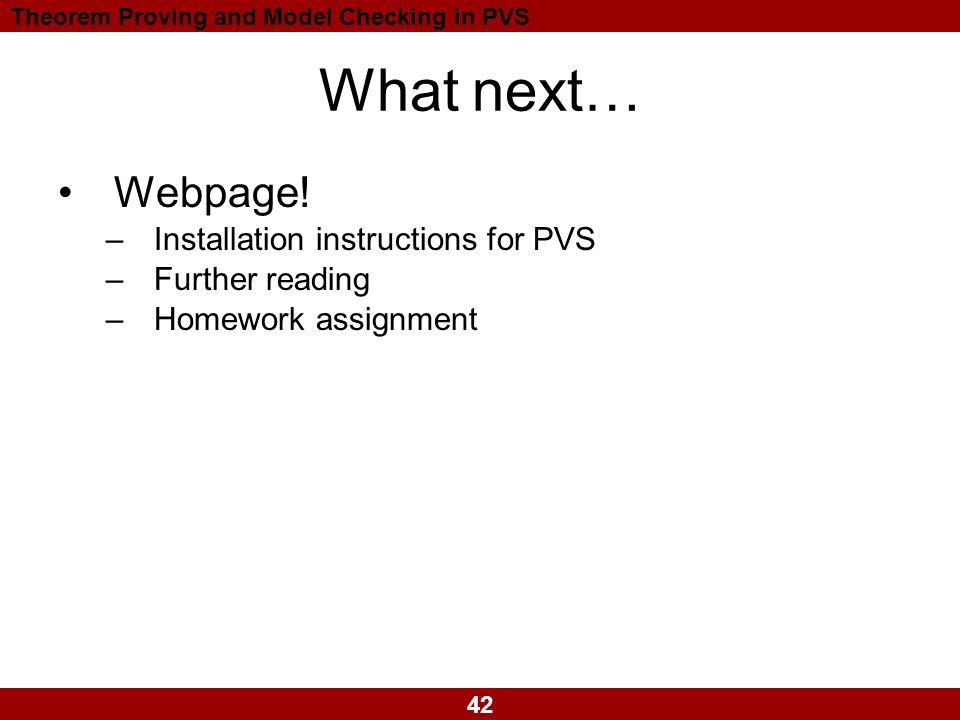 Theorem Proving and Model Checking in PVS

What next…

• Webpage!
– Installation instructions for PVS
– Further reading
– Homework assignment

42